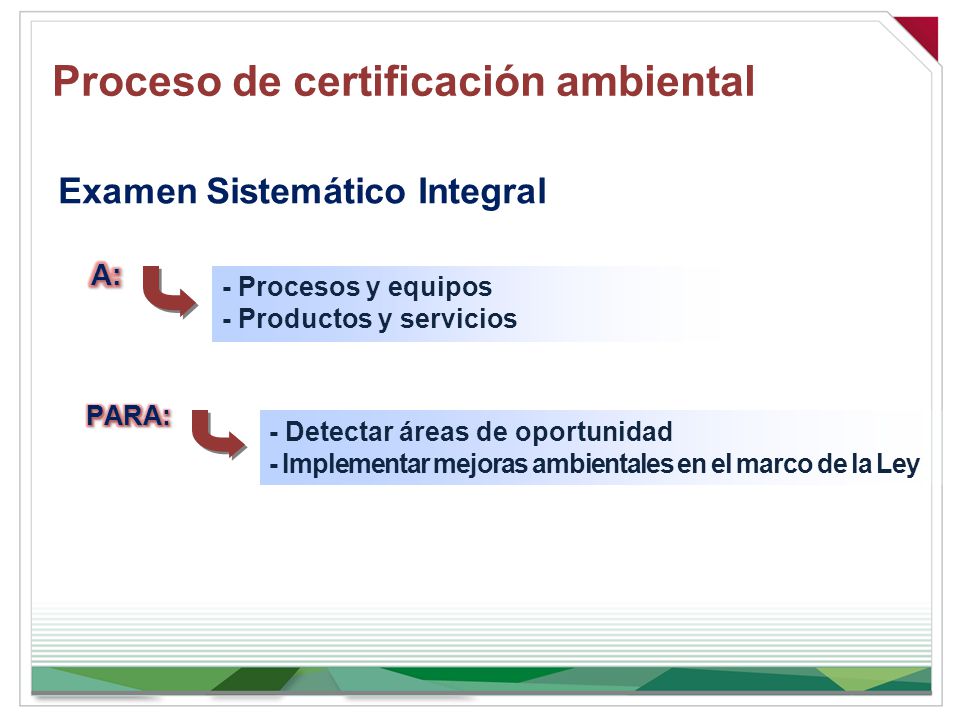 Proceso de certificación ambiental

Examen Sistemático Integral

A:

- Procesos y equipos
- Productos y servicios

PARA:

- Detectar áreas de oportunidad
- Implementar mejoras ambientales en el marco de la Ley